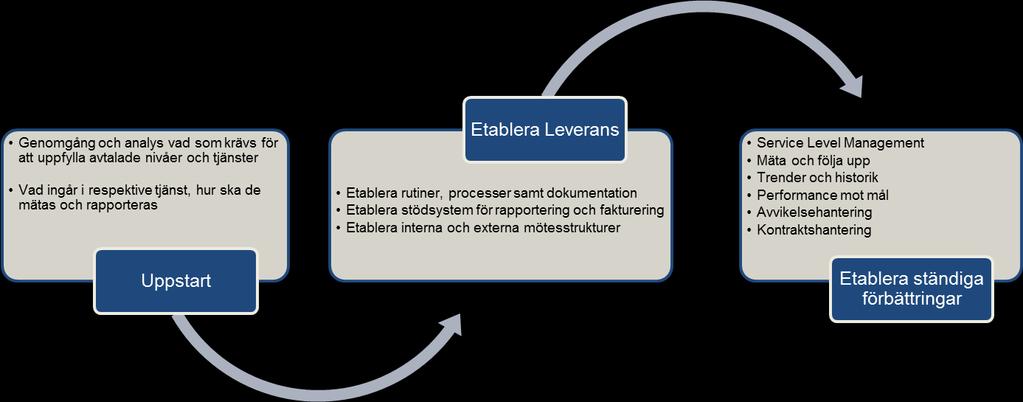 • Genomgång och analys vad som krävs för att uppfylla avtalade nivåer och tjänster

• Vad ingår i respektive tjänst, hur ska de mätas och rapporteras

Uppstart

Etablera Leverans

• Etablera rutiner, processer samt dokumentation
• Etablera stödsystem för rapportering och fakturering
• Etablera interna och externa mötesstrukturer

• Service Level Management
• Mäta och följa upp
• Trender och historik
• Performance mot mål
• Avvikelsehantering
• Kontraktshantering

Etablera ständiga förbättringar